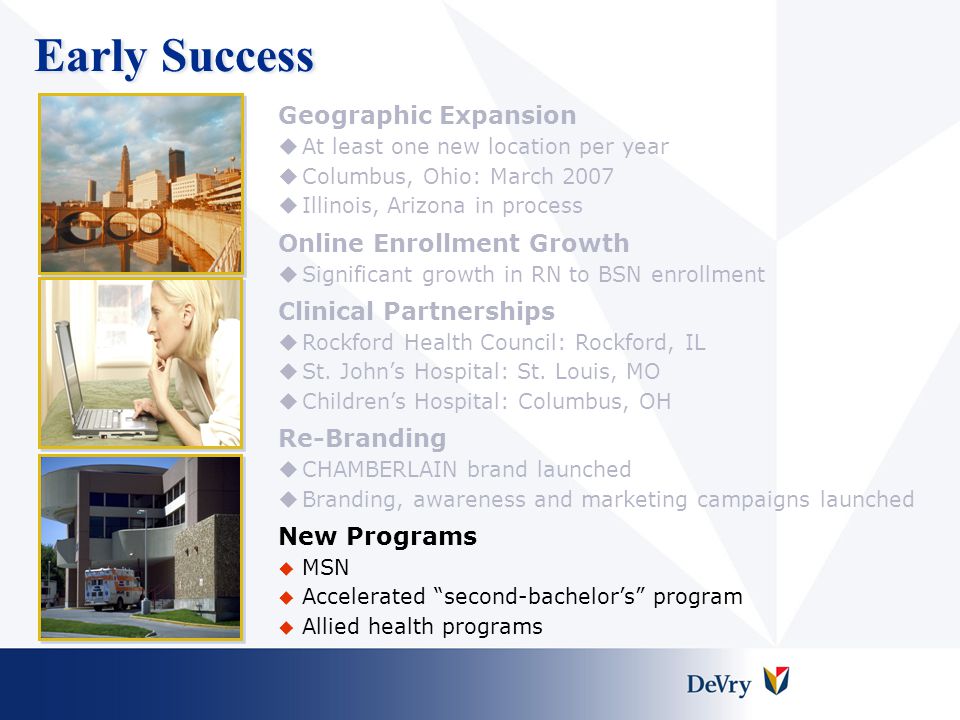 Early Success

Geographic Expansion
◆ At least one new location per year
◆ Columbus, Ohio: March 2007
◆ Illinois, Arizona in process

Online Enrollment Growth
◆ Significant growth in RN to BSN enrollment

Clinical Partnerships
◆ Rockford Health Council: Rockford, IL
◆ St. John's Hospital: St. Louis, MO
◆ Children's Hospital: Columbus, OH

Re-Branding
◆ CHAMBERLAIN brand launched
◆ Branding, awareness and marketing campaigns launched

New Programs
◆ MSN
◆ Accelerated "second-bachelor's" program
◆ Allied health programs

DeVry